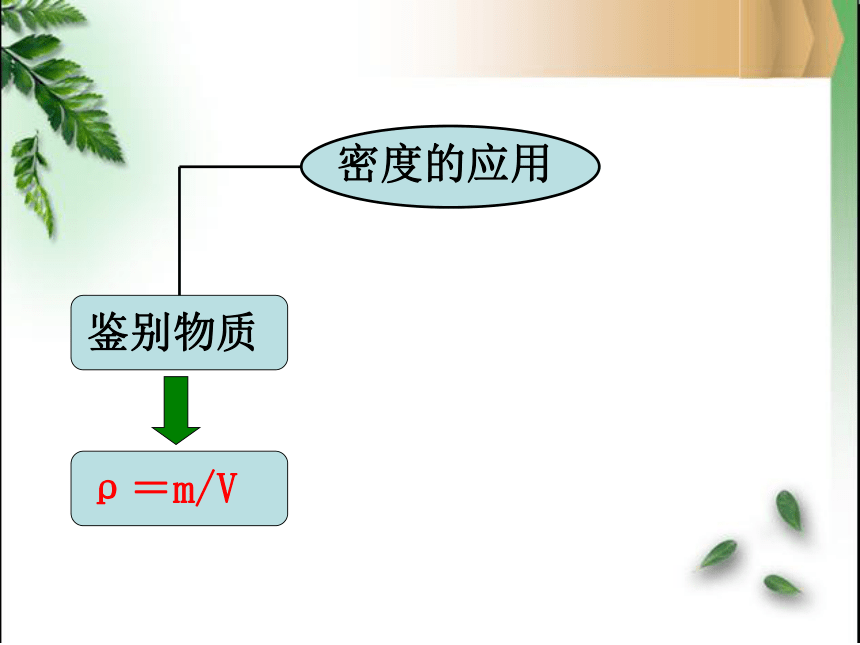 密度的应用

鉴别物质

$\rho = m/V$